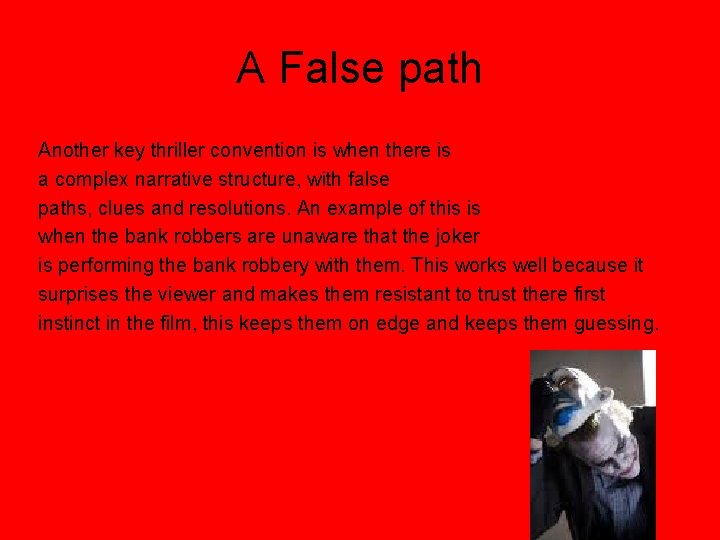 A False path

Another key thriller convention is when there is a complex narrative structure, with false paths, clues and resolutions. An example of this is when the bank robbers are unaware that the joker is performing the bank robbery with them. This works well because it surprises the viewer and makes them resistant to trust there first instinct in the film, this keeps them on edge and keeps them guessing.